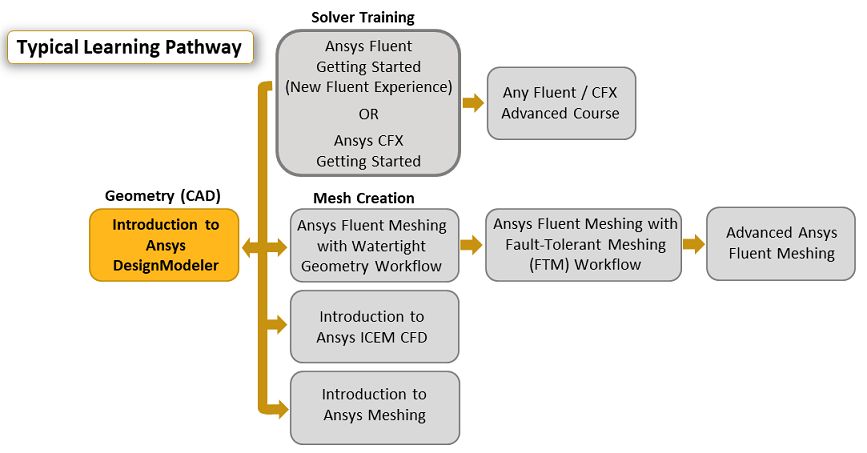 Typical Learning Pathway

Solver Training

Ansys Fluent Getting Started (New Fluent Experience)
OR
Ansys CFX Getting Started

Any Fluent / CFX Advanced Course

Geometry (CAD)

Introduction to Ansys DesignModeler

Mesh Creation

Ansys Fluent Meshing with Watertight Geometry Workflow

Ansys Fluent Meshing with Fault-Tolerant Meshing (FTM) Workflow

Advanced Ansys Fluent Meshing

Introduction to Ansys ICEM CFD

Introduction to Ansys Meshing